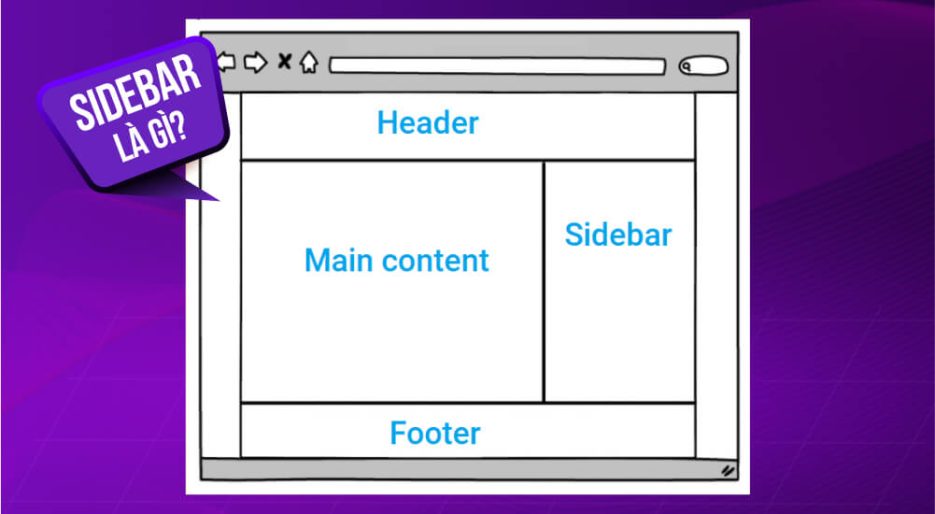 SIDEBAR LÀ GÌ?

Header

Main content

Sidebar

Footer